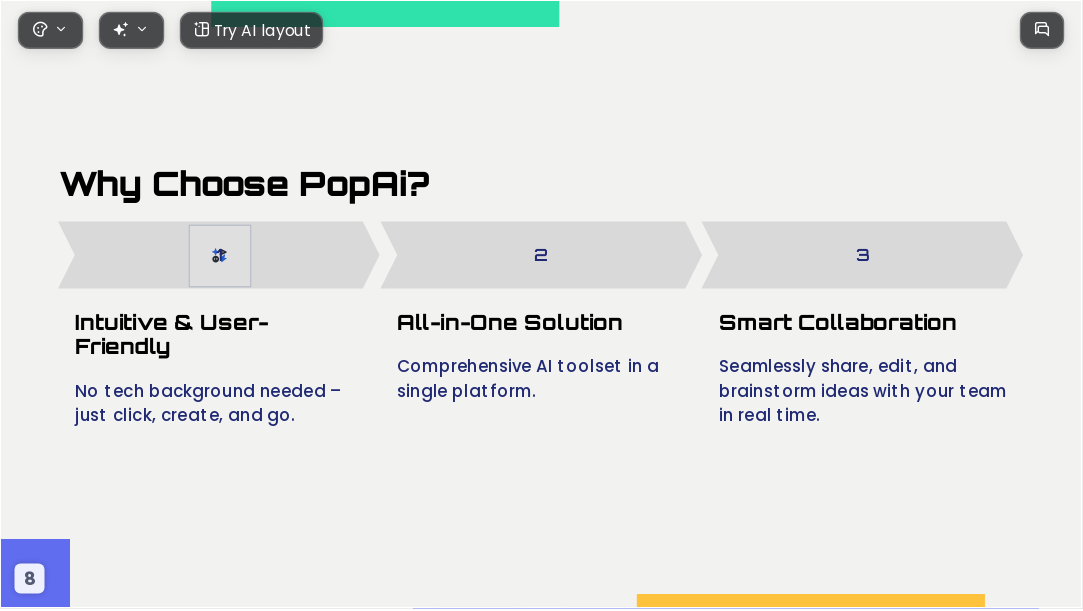 Try AI layout

Why Choose PopAi?

2

3

Intuitive & User-Friendly

No tech background needed – just click, create, and go.

All-in-One Solution

Comprehensive AI toolset in a single platform.

Smart Collaboration

Seamlessly share, edit, and brainstorm ideas with your team in real time.

8